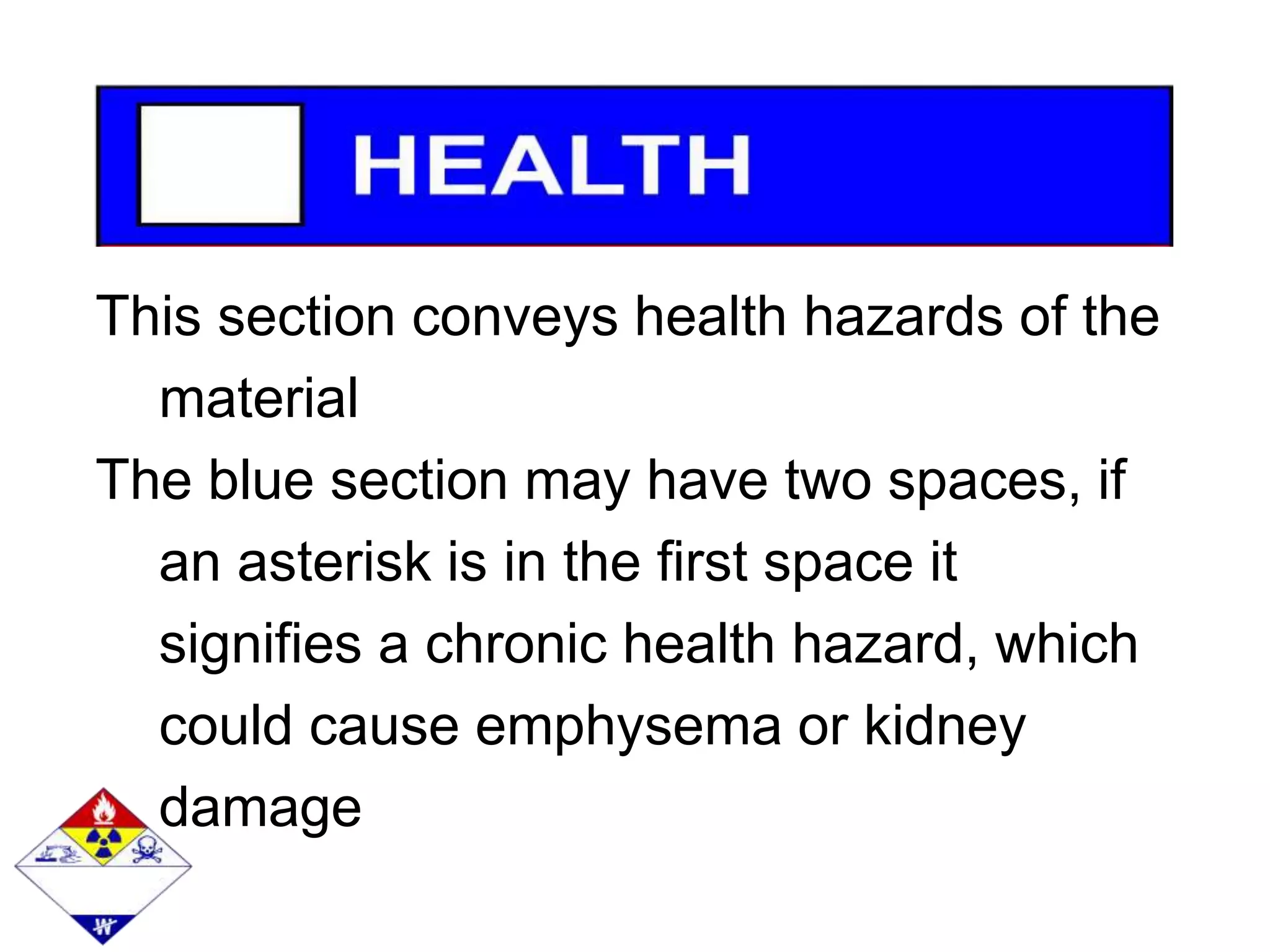 HEALTH

This section conveys health hazards of the material

The blue section may have two spaces, if an asterisk is in the first space it signifies a chronic health hazard, which could cause emphysema or kidney damage

W